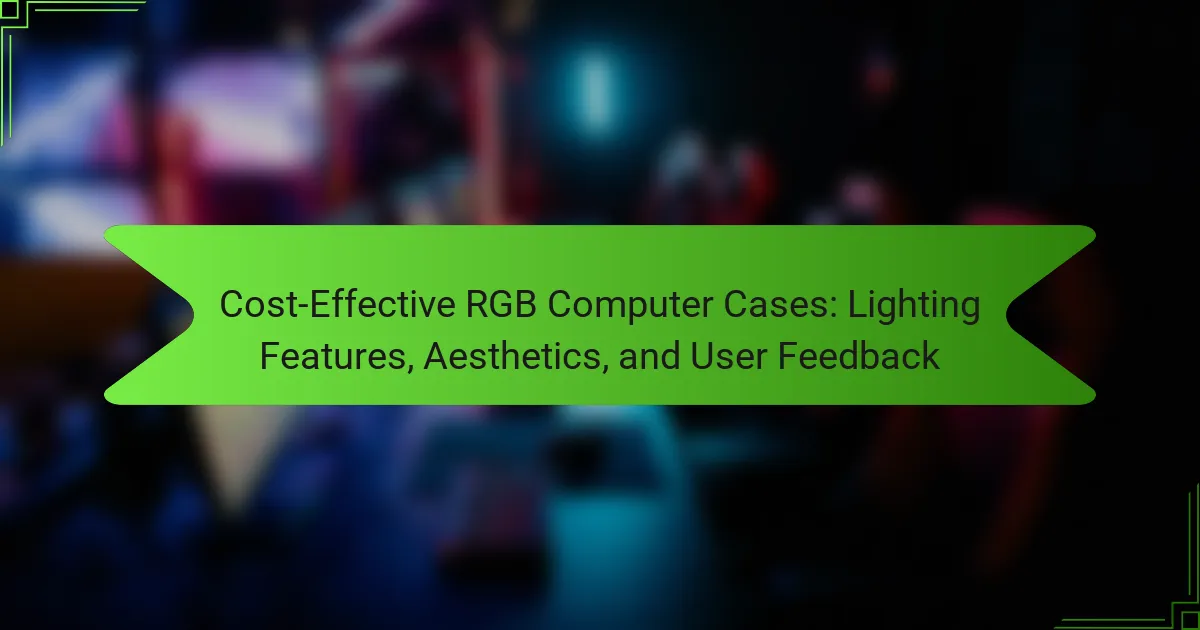 Cost-Effective RGB Computer Cases: Lighting Features, Aesthetics, and User Feedback